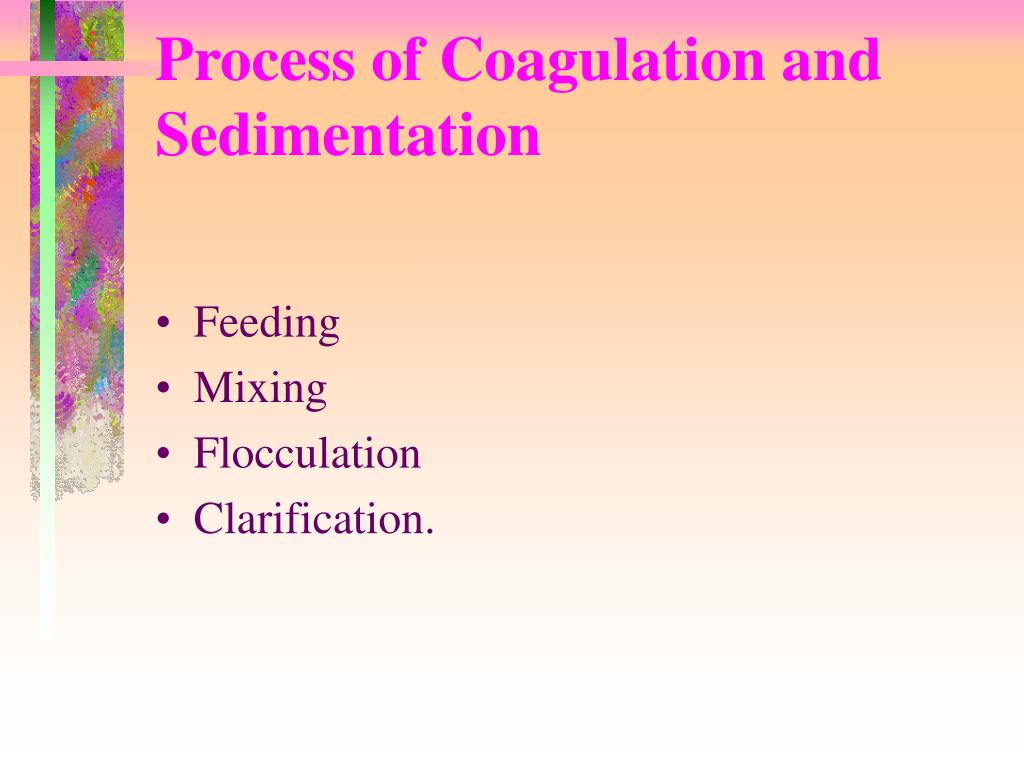 Process of Coagulation and Sedimentation

• Feeding
• Mixing
• Flocculation
• Clarification.